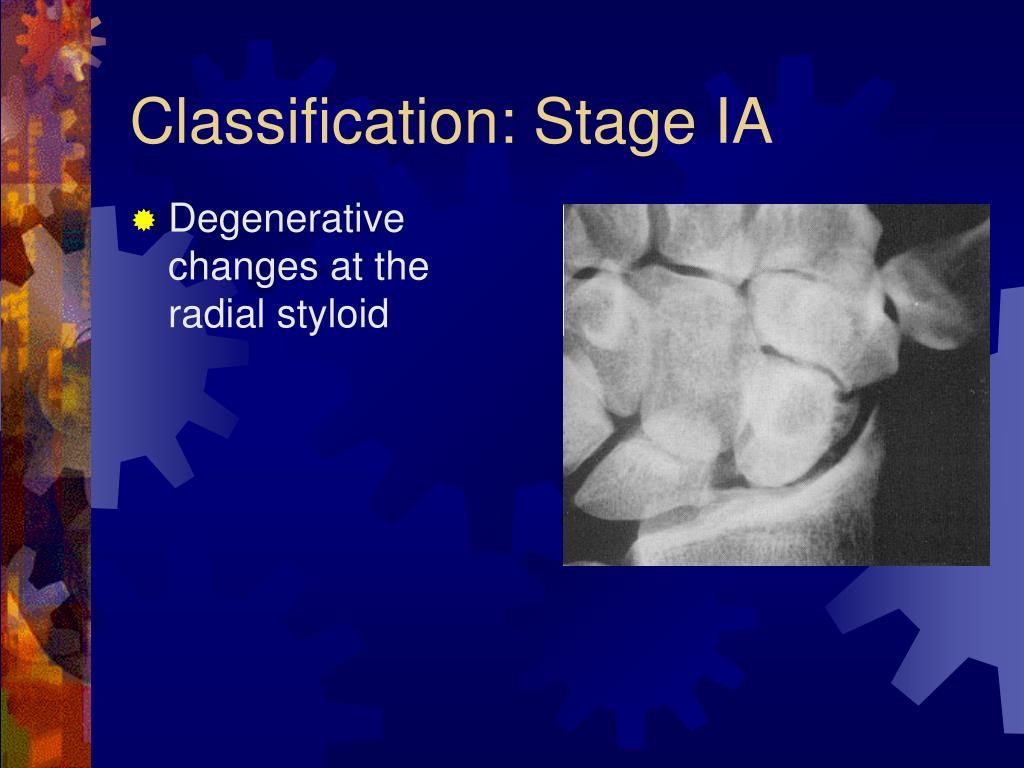 Classification: Stage IA

Degenerative changes at the radial styloid